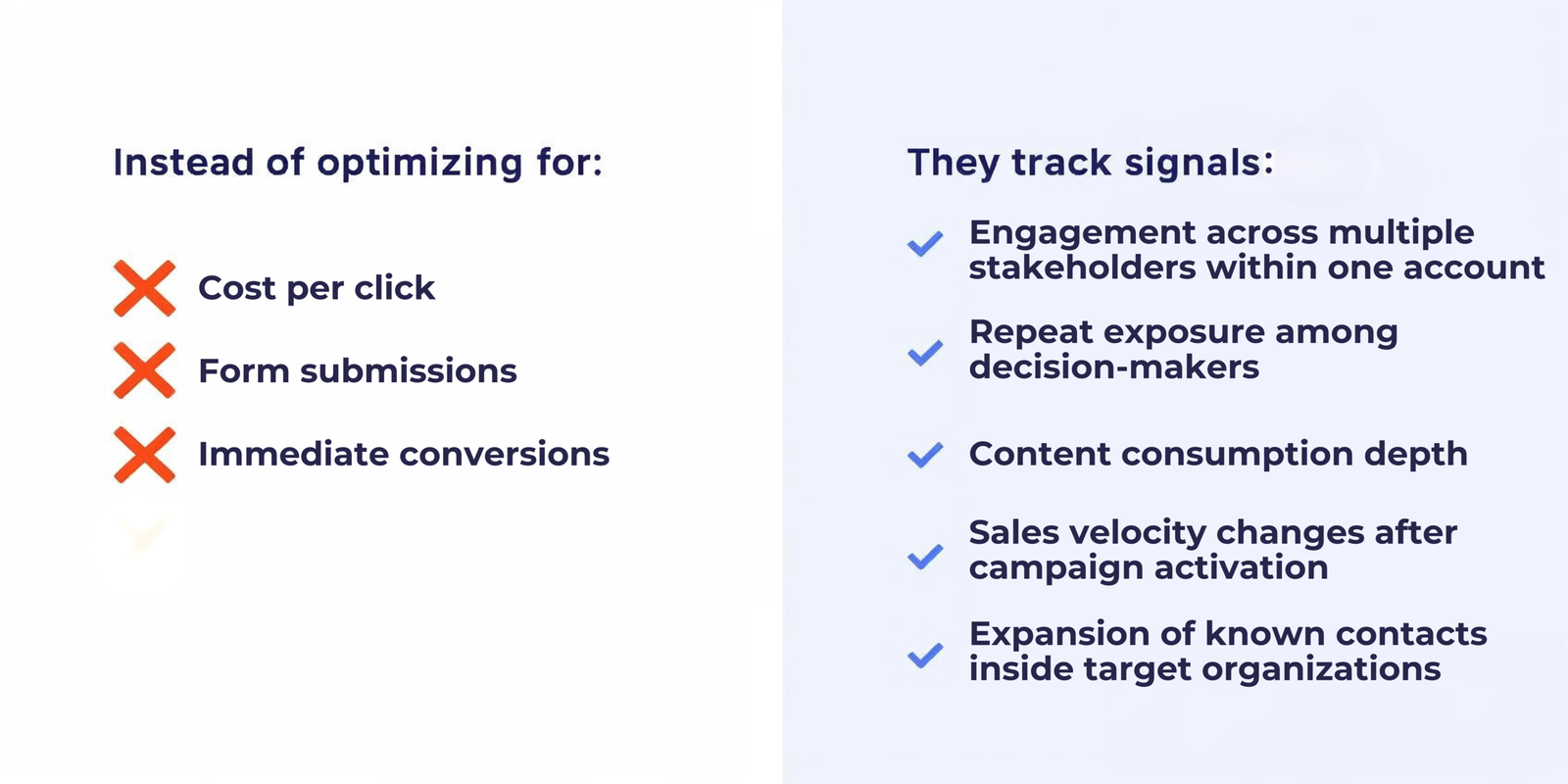 Instead of optimizing for:

Cost per click

Form submissions

Immediate conversions

They track signals:

Engagement across multiple stakeholders within one account

Repeat exposure among decision-makers

Content consumption depth

Sales velocity changes after campaign activation

Expansion of known contacts inside target organizations